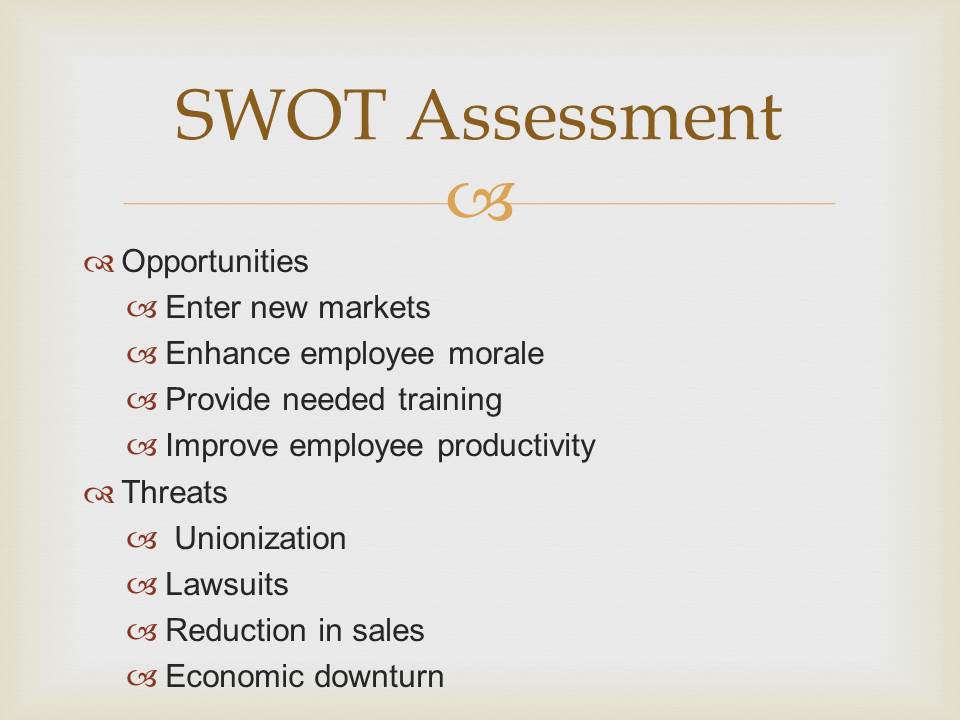 SWOT Assessment

Opportunities
Enter new markets
Enhance employee morale
Provide needed training
Improve employee productivity
Threats
Unionization
Lawsuits
Reduction in sales
Economic downturn